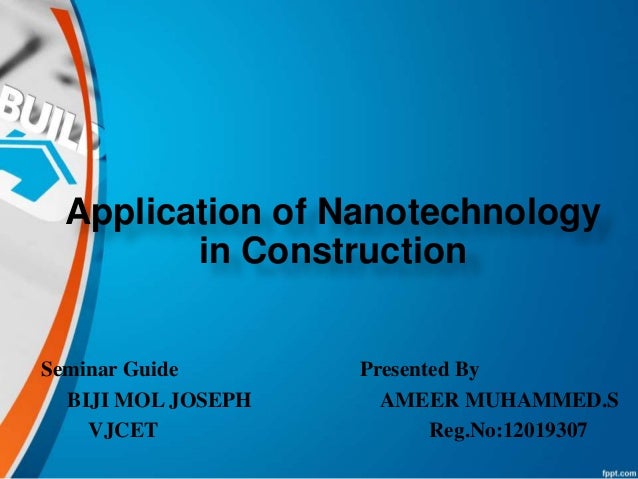 BUILD

Application of Nanotechnology in Construction

Seminar Guide
BIJI MOL JOSEPH
VJCET

Presented By
AMEER MUHAMMED.S
Reg.No:12019307

fppt.com